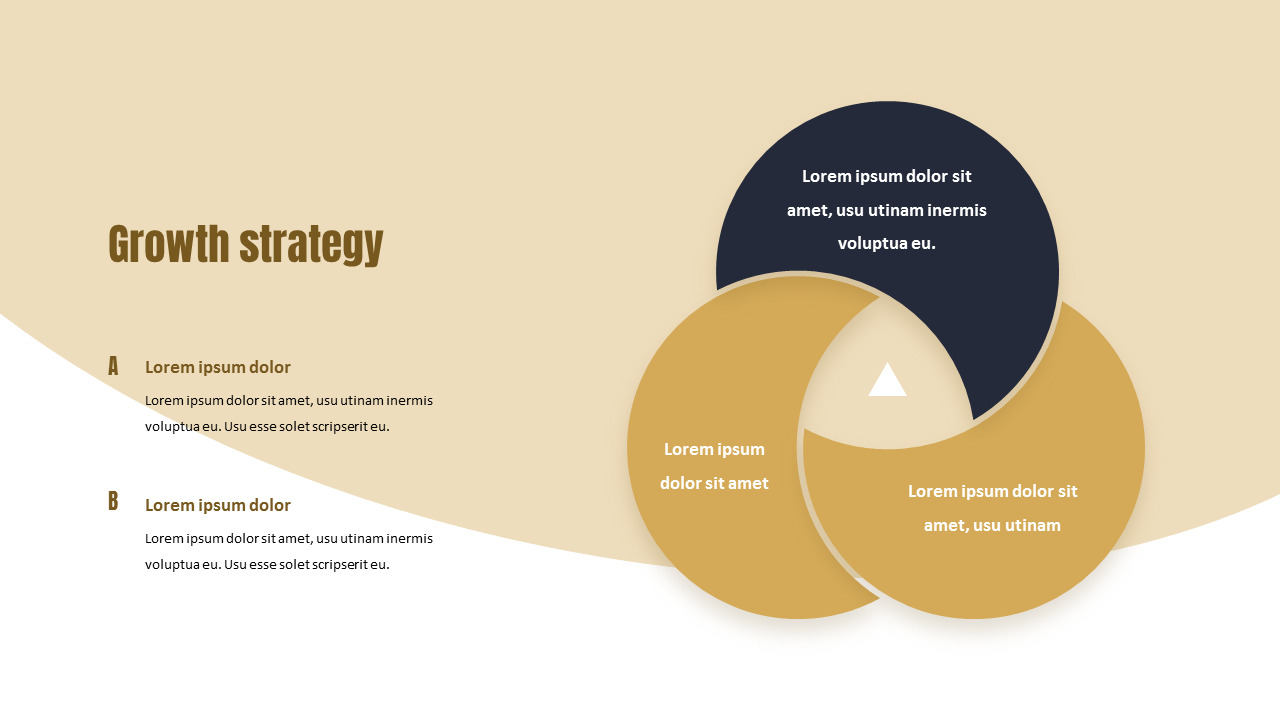 Growth strategy

A Lorem ipsum dolor

Lorem ipsum dolor sit amet, usu utinam inermis voluptua eu. Usu esse solet scripserit eu.

B Lorem ipsum dolor

Lorem ipsum dolor sit amet, usu utinam inermis voluptua eu. Usu esse solet scripserit eu.

Lorem ipsum dolor sit amet, usu utinam inermis voluptua eu.

Lorem ipsum dolor sit amet

Lorem ipsum dolor sit amet, usu utinam